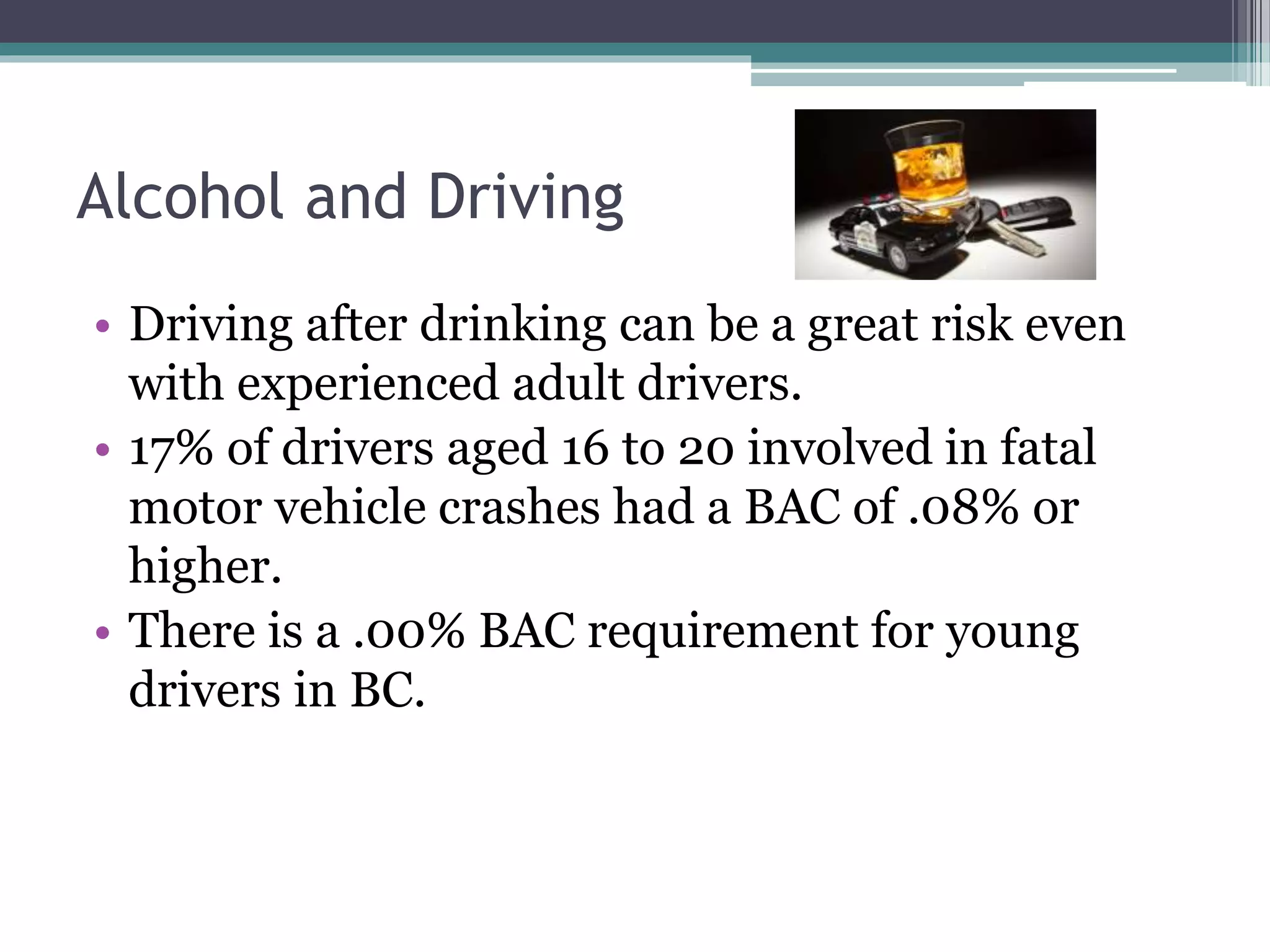 Alcohol and Driving

• Driving after drinking can be a great risk even with experienced adult drivers.
• 17% of drivers aged 16 to 20 involved in fatal motor vehicle crashes had a BAC of .08% or higher.
• There is a .00% BAC requirement for young drivers in BC.